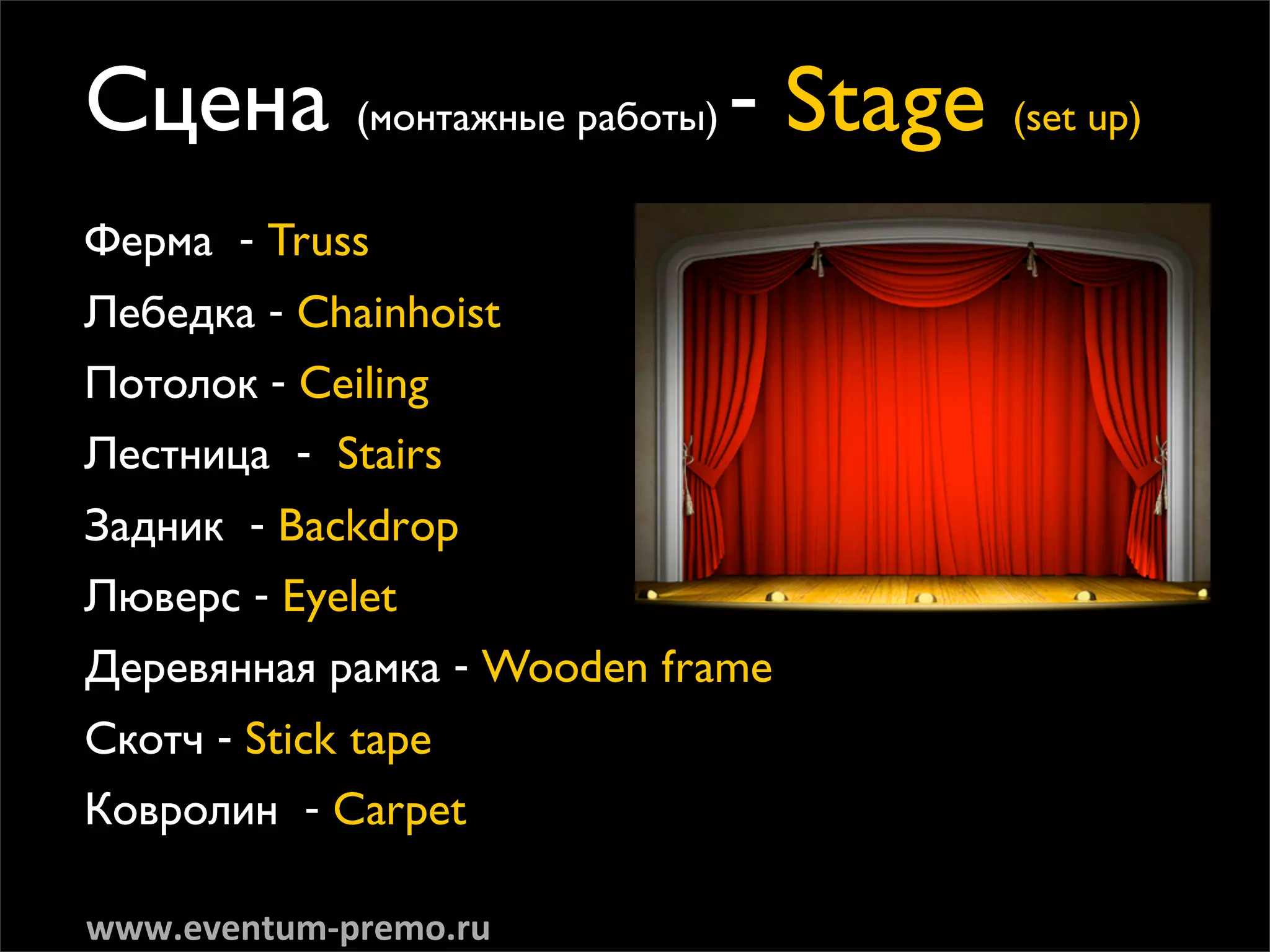 Сцена (монтажные работы) - Stage (set up)

Ферма - Truss

Лебедка - Chainhoist

Потолок - Ceiling

Лестница - Stairs

Задник - Backdrop

Люверс - Eyelet

Деревянная рамка - Wooden frame

Скотч - Stick tape

Ковролин - Carpet

www.eventum-premo.ru